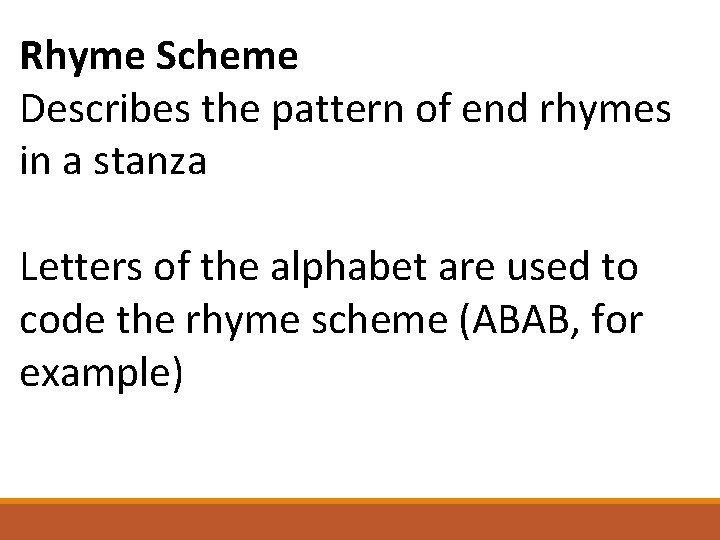 Rhyme Scheme
Describes the pattern of end rhymes in a stanza

Letters of the alphabet are used to code the rhyme scheme (ABAB, for example)